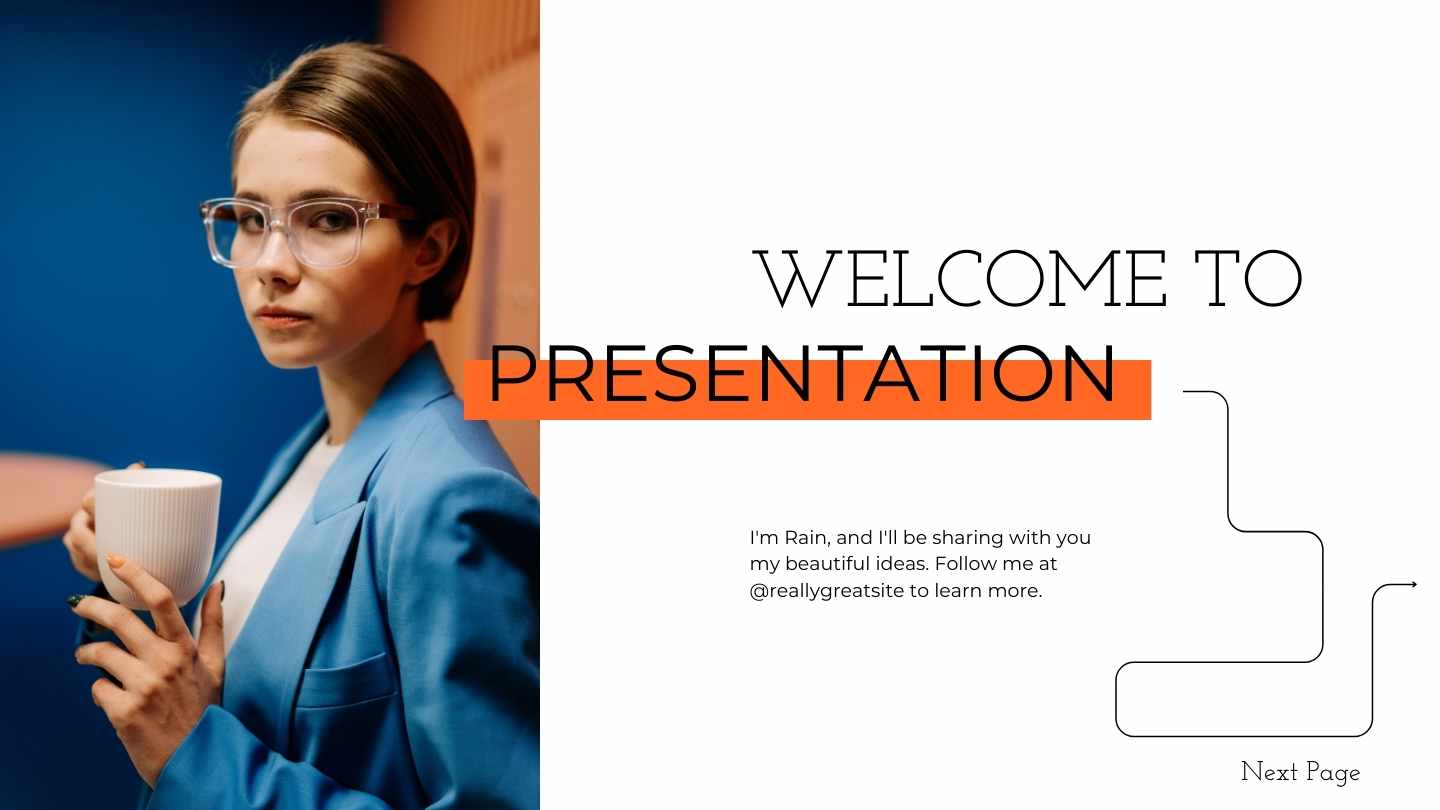 WELCOME TO
PRESENTATION

I'm Rain, and I'll be sharing with you my beautiful ideas. Follow me at @reallygreatsite to learn more.

Next Page